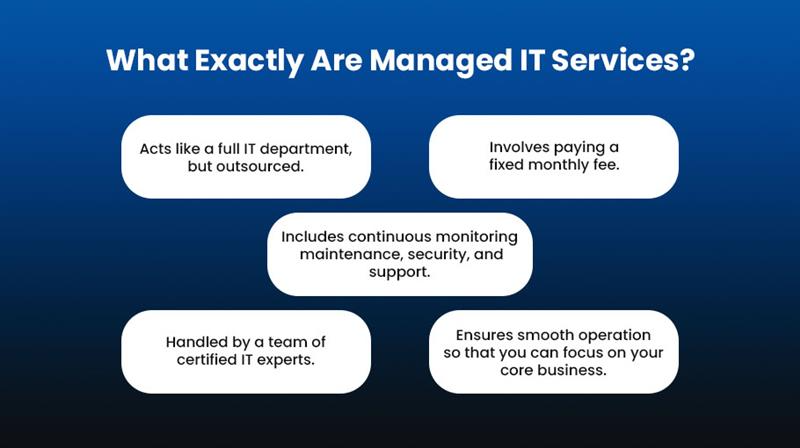 What Exactly Are Managed IT Services?

Acts like a full IT department, but outsourced.

Involves paying a fixed monthly fee.

Includes continuous monitoring maintenance, security, and support.

Handled by a team of certified IT experts.

Ensures smooth operation so that you can focus on your core business.